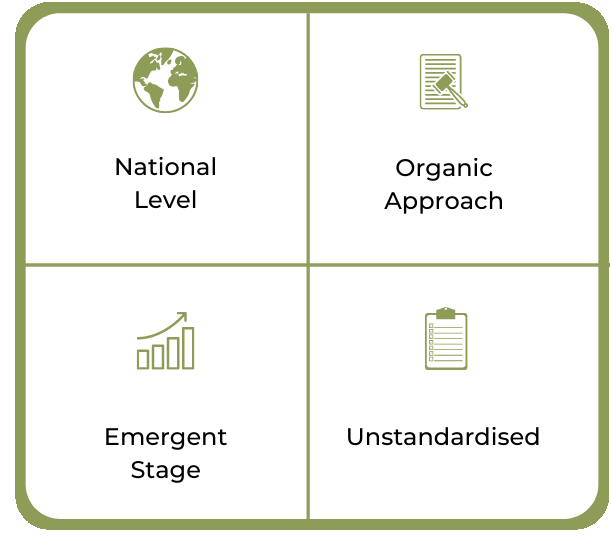 National Level

Organic Approach

Emergent Stage

Unstandardised